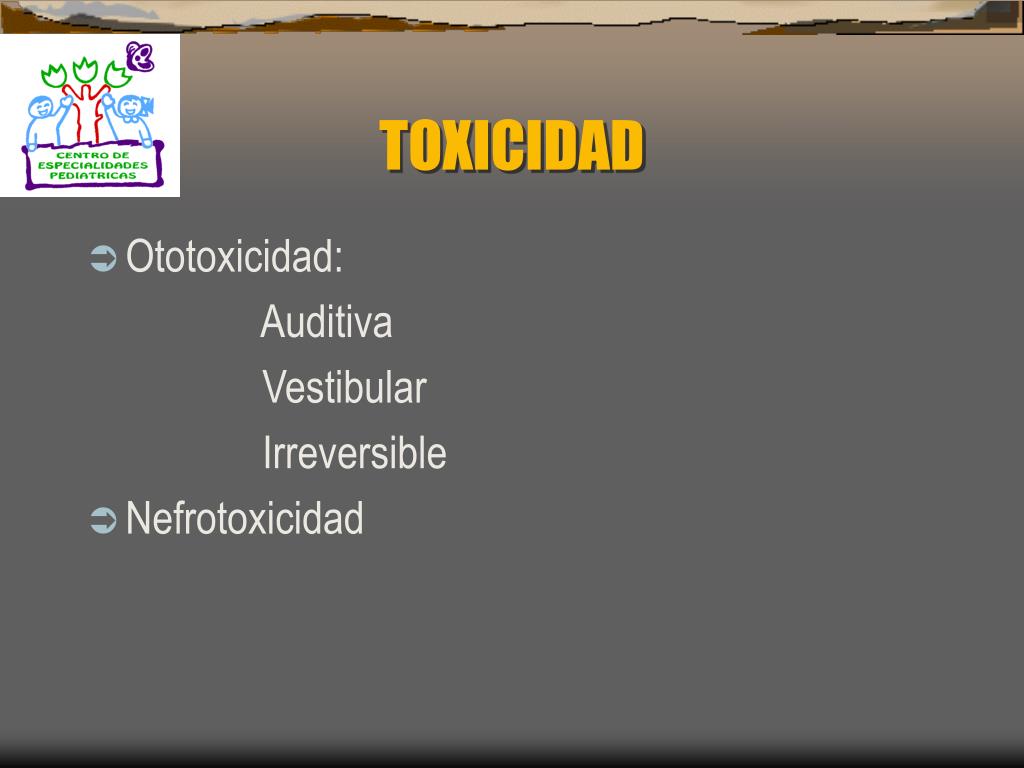 CENTRO DE ESPECIALIDADES PEDIATRICAS

TOXICIDAD

Ototoxicidad:
Auditiva
Vestibular
Irreversible

Nefrotoxicidad